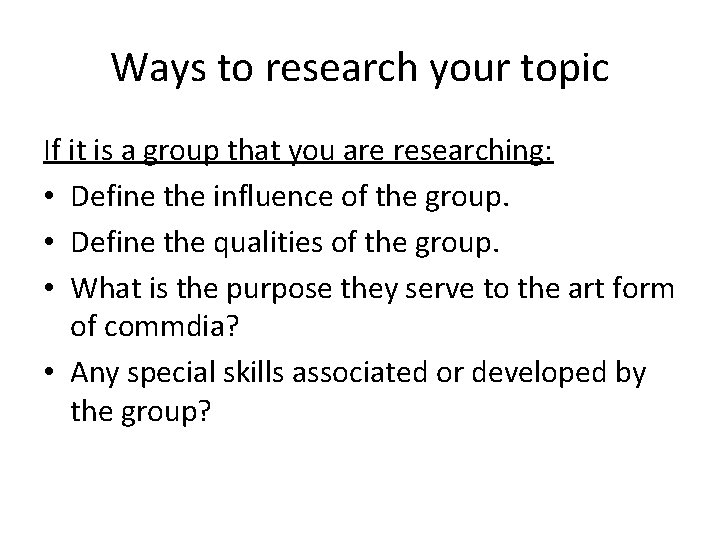 Ways to research your topic

If it is a group that you are researching:

• Define the influence of the group.
• Define the qualities of the group.
• What is the purpose they serve to the art form of commdia?
• Any special skills associated or developed by the group?